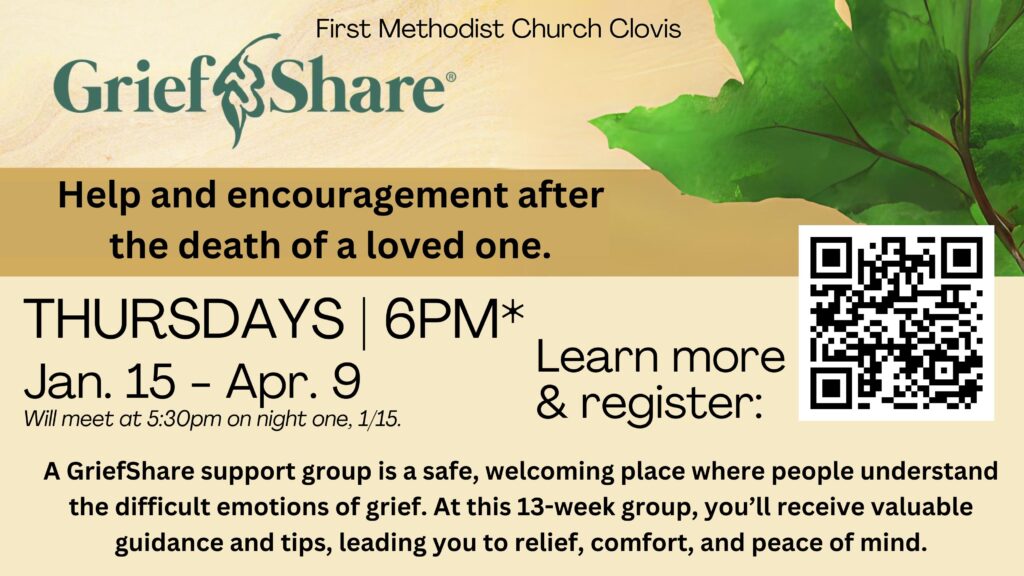 First Methodist Church Clovis

GriefShare®

Help and encouragement after the death of a loved one.

THURSDAYS | 6PM*

Jan. 15 - Apr. 9

Will meet at 5:30pm on night one, 1/15.

Learn more & register:

A GriefShare support group is a safe, welcoming place where people understand the difficult emotions of grief. At this 13-week group, you'll receive valuable guidance and tips, leading you to relief, comfort, and peace of mind.